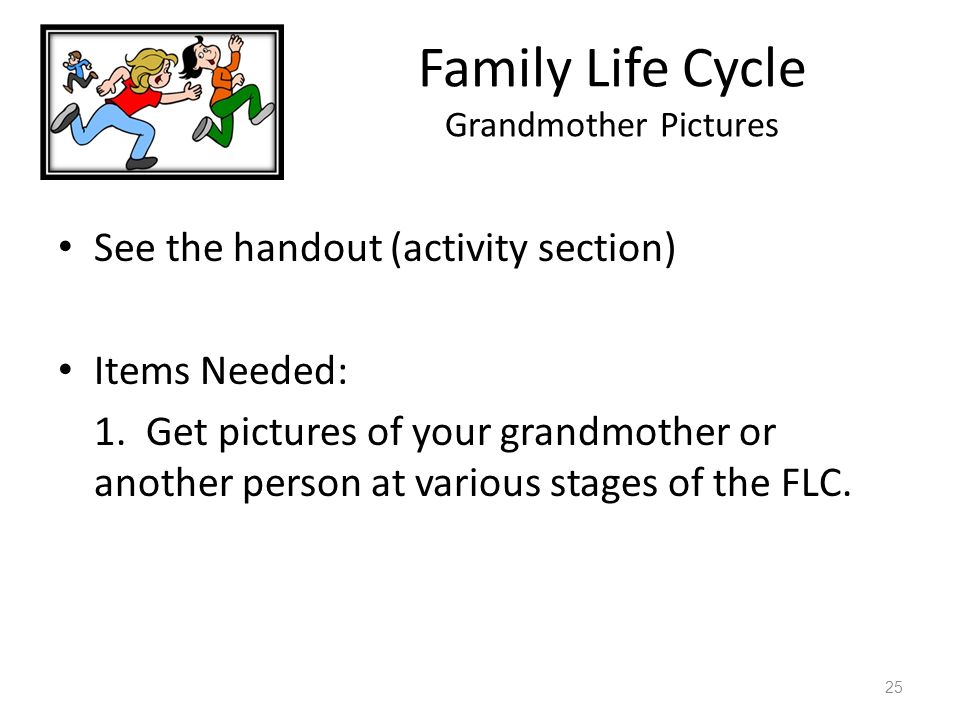 Family Life Cycle
Grandmother Pictures

• See the handout (activity section)

• Items Needed:

1. Get pictures of your grandmother or another person at various stages of the FLC.

25